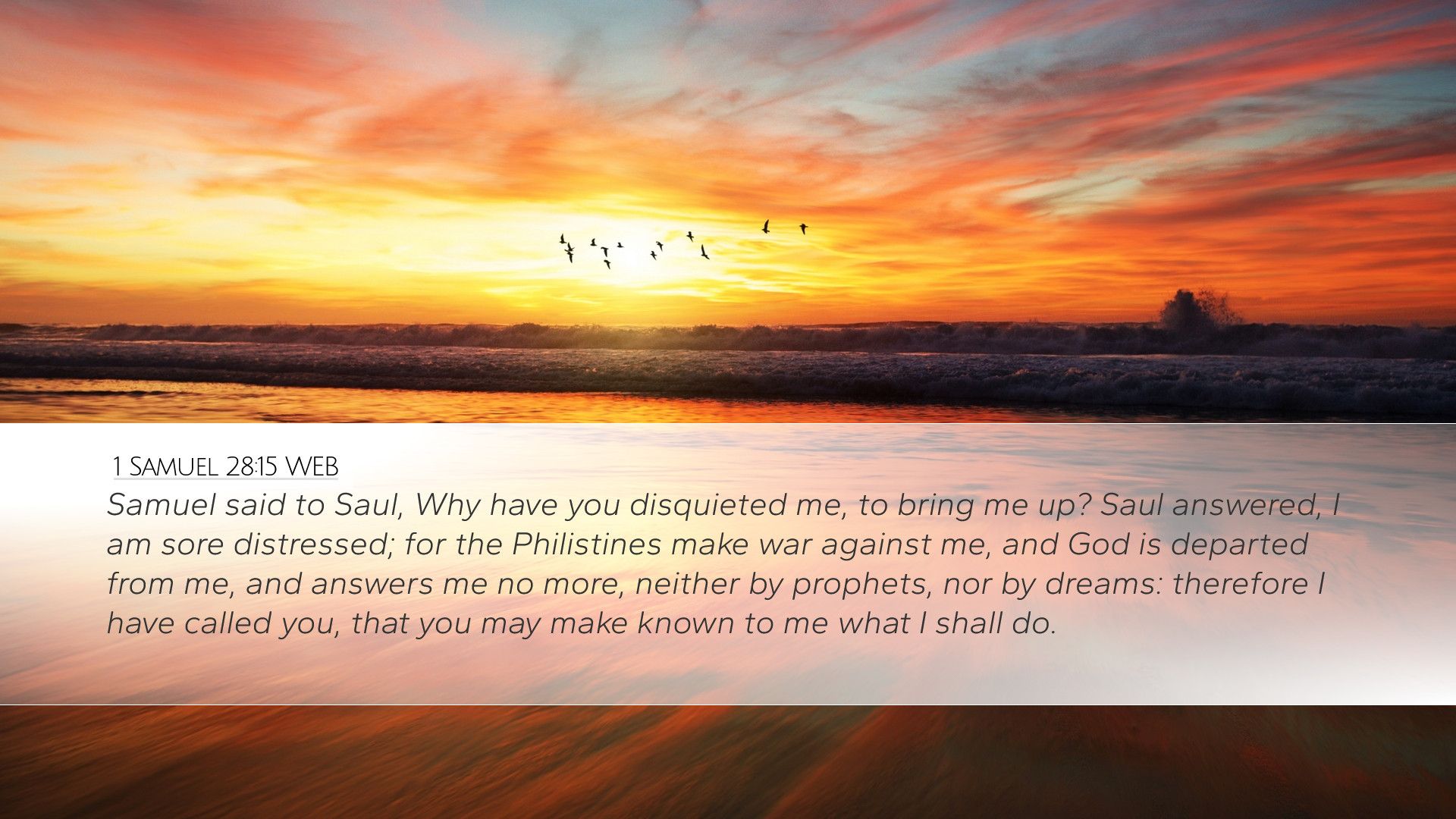 1 SAMUEL 28:15 WEB

Samuel said to Saul, Why have you disquieted me, to bring me up? Saul answered, I am sore distressed; for the Philistines make war against me, and God is departed from me, and answers me no more, neither by prophets, nor by dreams: therefore I have called you, that you may make known to me what I shall do.